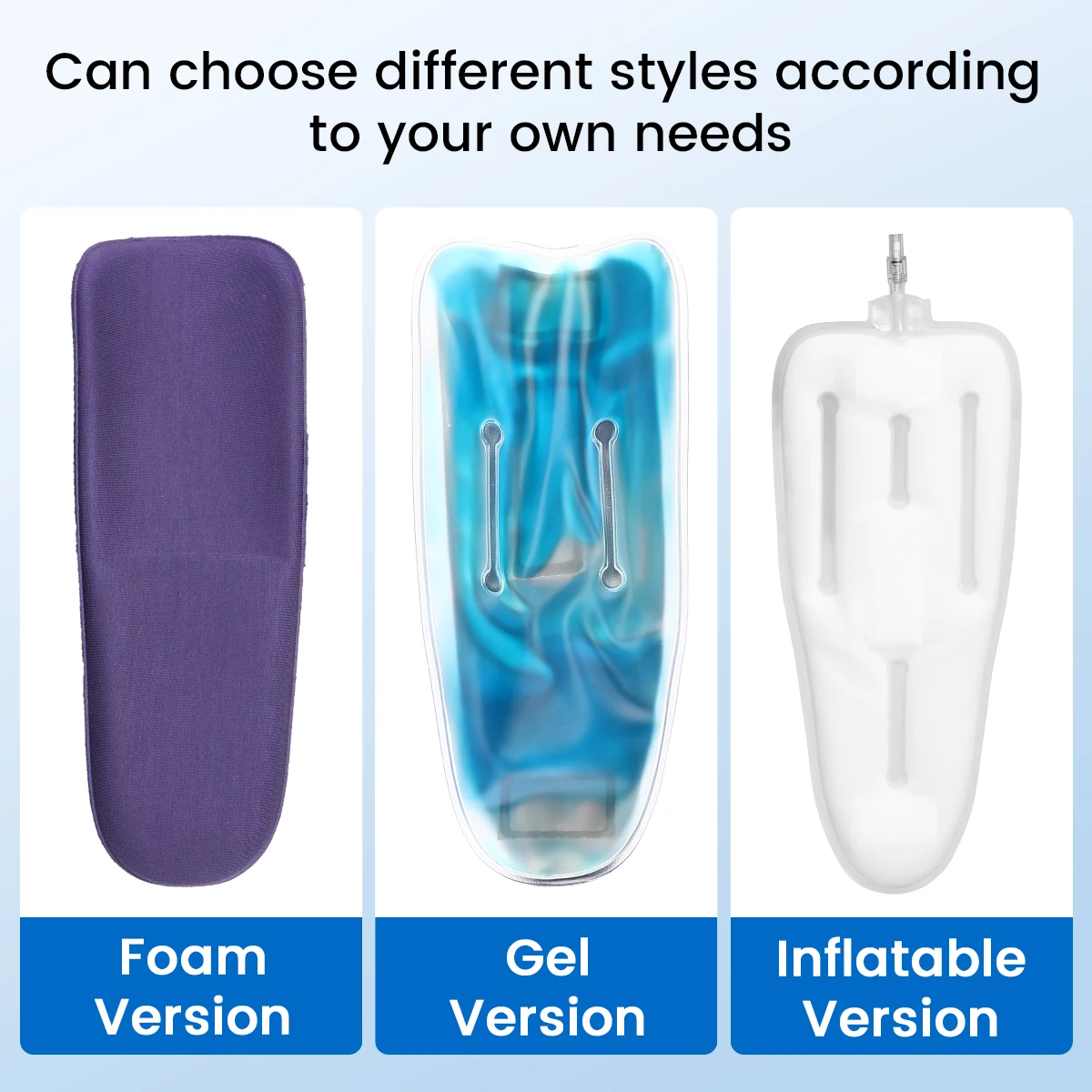 Can choose different styles according to your own needs

Foam Version

Gel Version

Inflatable Version